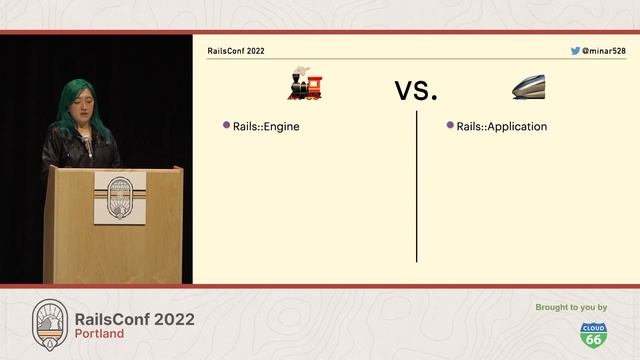 RailsConf 2022

@minar528

VS.

Rails::Engine

Rails::Application

RailsConf 2022
Portland

Brought to you by

CLOUD
66